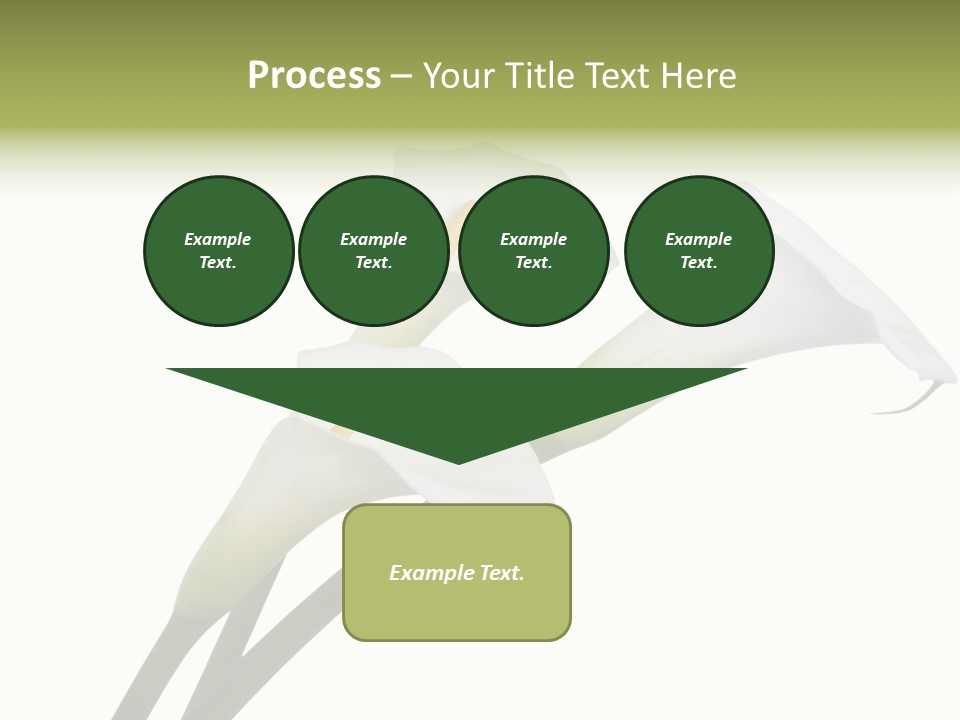 Process – Your Title Text Here

Example Text.

Example Text.

Example Text.

Example Text.

Example Text.